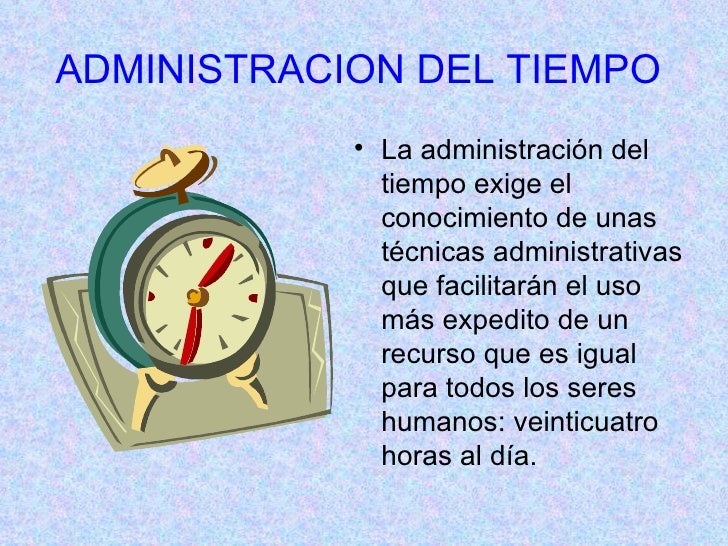 ADMINISTRACION DEL TIEMPO

• La administración del tiempo exige el conocimiento de unas técnicas administrativas que facilitarán el uso más expedito de un recurso que es igual para todos los seres humanos: veinticuatro horas al día.